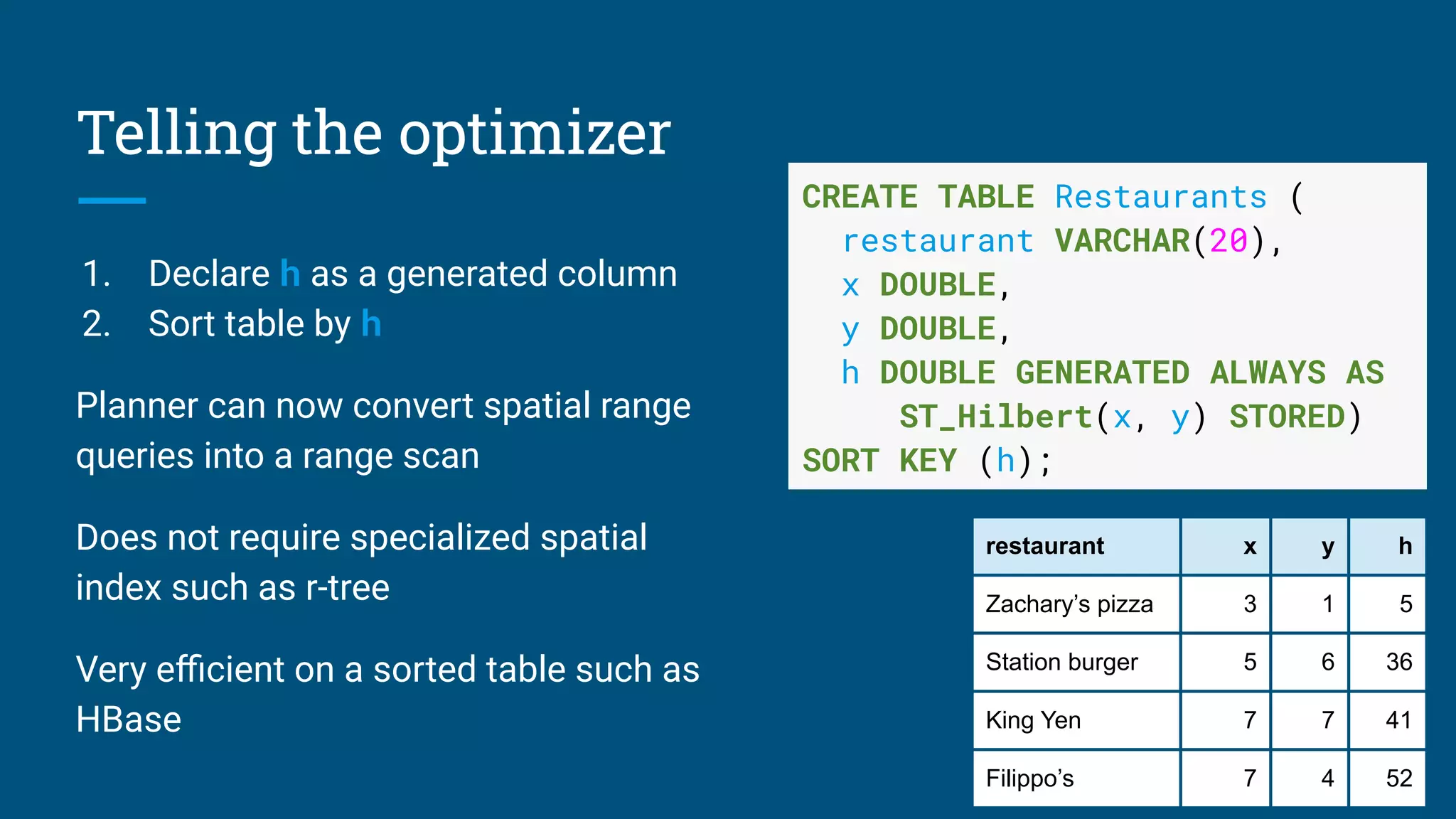 Telling the optimizer

1. Declare h as a generated column
2. Sort table by h

Planner can now convert spatial range queries into a range scan

Does not require specialized spatial index such as r-tree

Very efficient on a sorted table such as HBase

CREATE TABLE Restaurants (
  restaurant VARCHAR(20),
  x DOUBLE,
  y DOUBLE,
  h DOUBLE GENERATED ALWAYS AS
    ST_Hilbert(x, y) STORED)
SORT KEY (h);

| restaurant | x | y | h |
|---|---|---|---|
| Zachary's pizza | 3 | 1 | 5 |
| Station burger | 5 | 6 | 36 |
| King Yen | 7 | 7 | 41 |
| Filippo's | 7 | 4 | 52 |